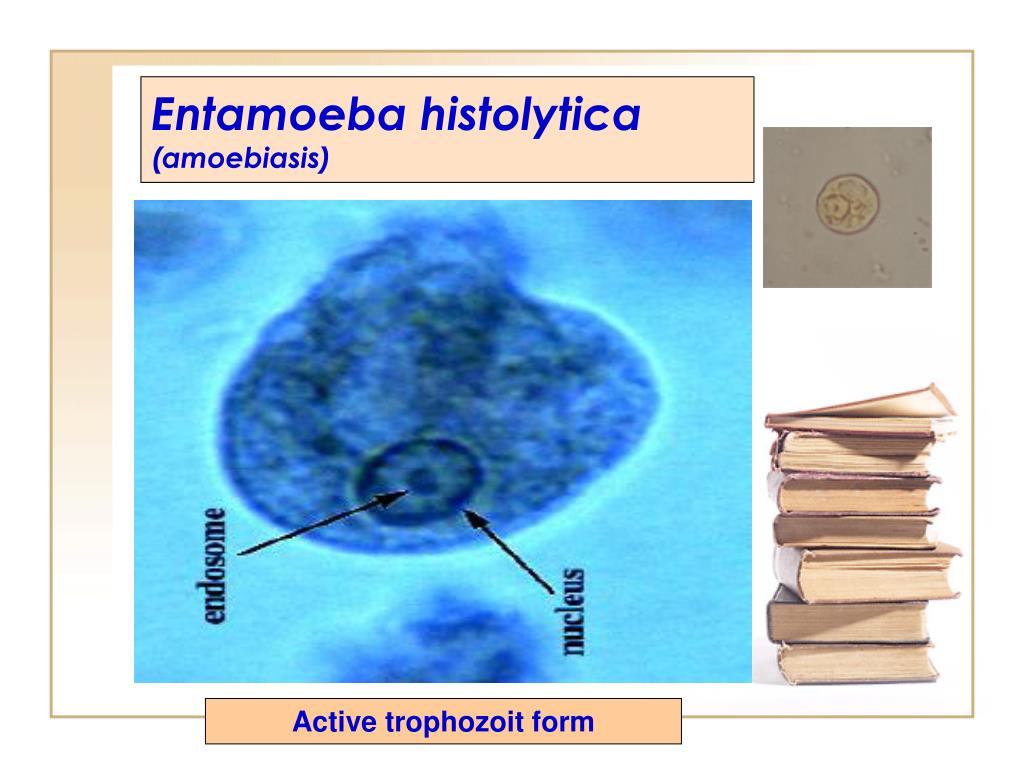 Entamoeba histolytica
(amoebiasis)

endosome

nucleus

Active trophozoit form